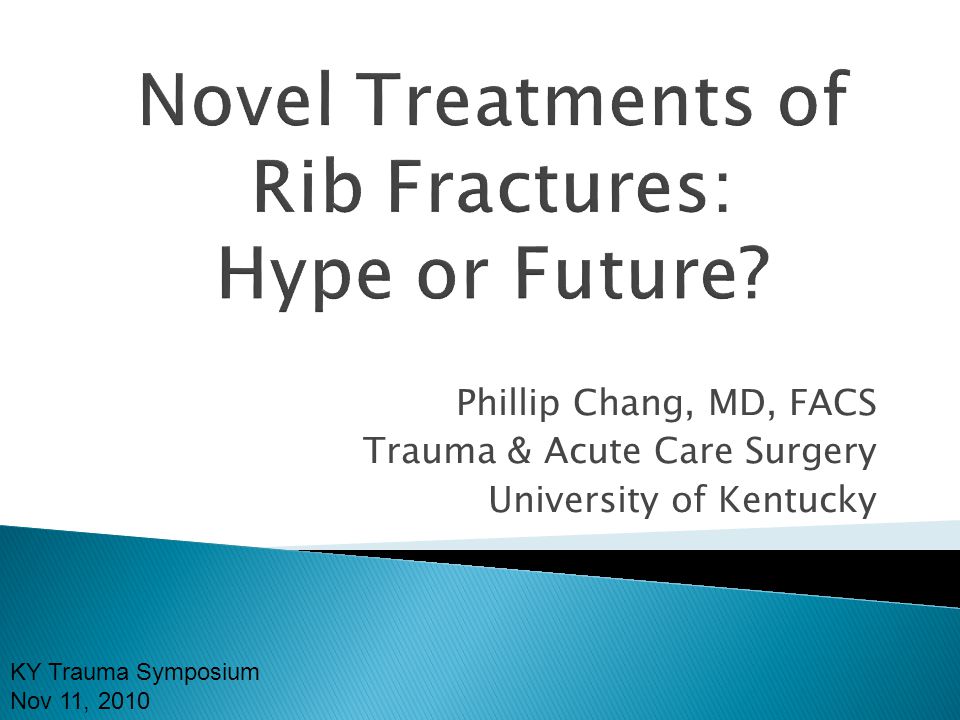 Novel Treatments of Rib Fractures: Hype or Future?

Phillip Chang, MD, FACS
Trauma & Acute Care Surgery
University of Kentucky

KY Trauma Symposium
Nov 11, 2010